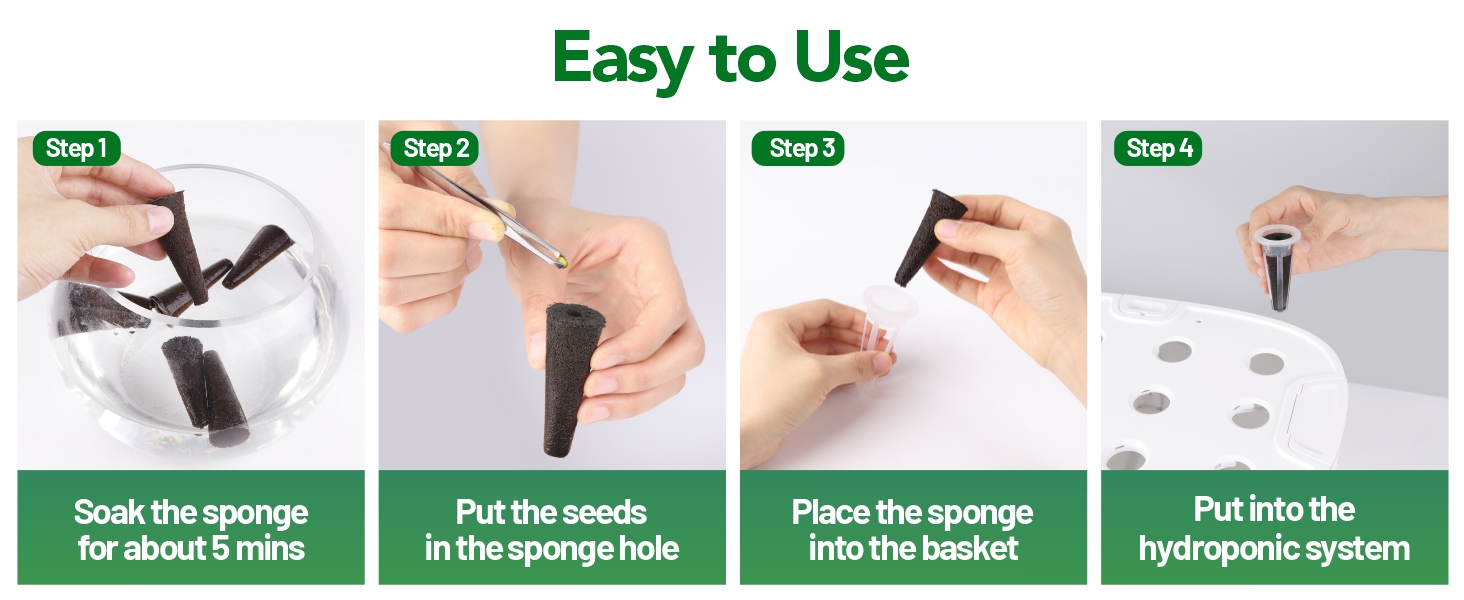 Easy to Use

Step 1

Soak the sponge for about 5 mins

Step 2

Put the seeds in the sponge hole

Step 3

Place the sponge into the basket

Step 4

Put into the hydroponic system